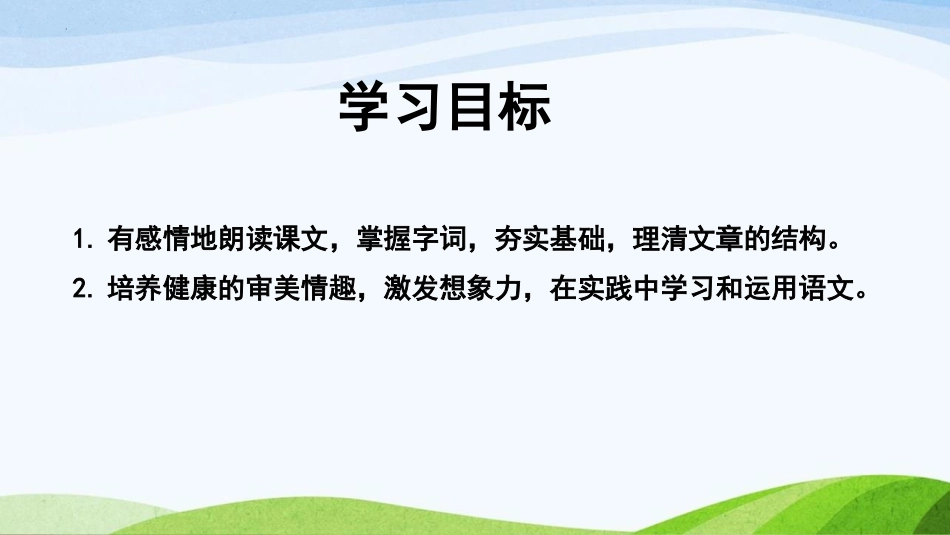 学习目标

1. 有感情地朗读课文，掌握字词，夯实基础，理清文章的结构。

2. 培养健康的审美情趣，激发想象力，在实践中学习和运用语文。